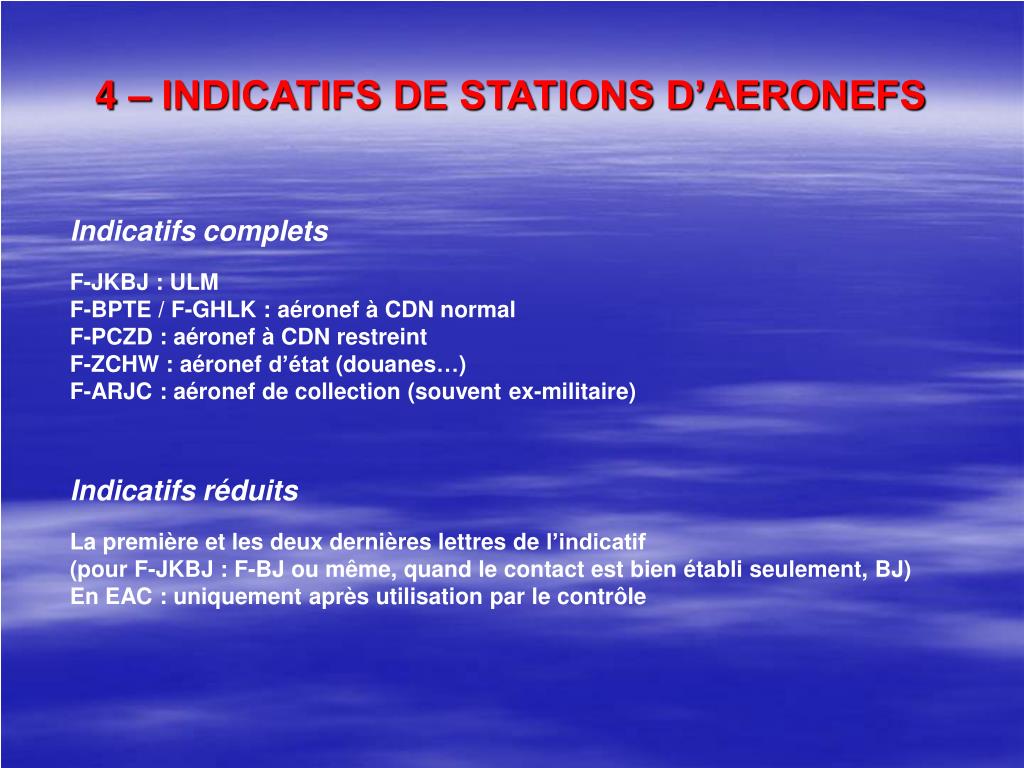 4 – INDICATIFS DE STATIONS D’AERONEFS

Indicatifs complets

F-JKBJ : ULM
F-BPTE / F-GHLK : aéronef à CDN normal
F-PCZD : aéronef à CDN restreint
F-ZCHW : aéronef d’état (douanes…)
F-ARJC : aéronef de collection (souvent ex-militaire)

Indicatifs réduits

La première et les deux dernières lettres de l’indicatif
(pour F-JKBJ : F-BJ ou même, quand le contact est bien établi seulement, BJ)
En EAC : uniquement après utilisation par le contrôle